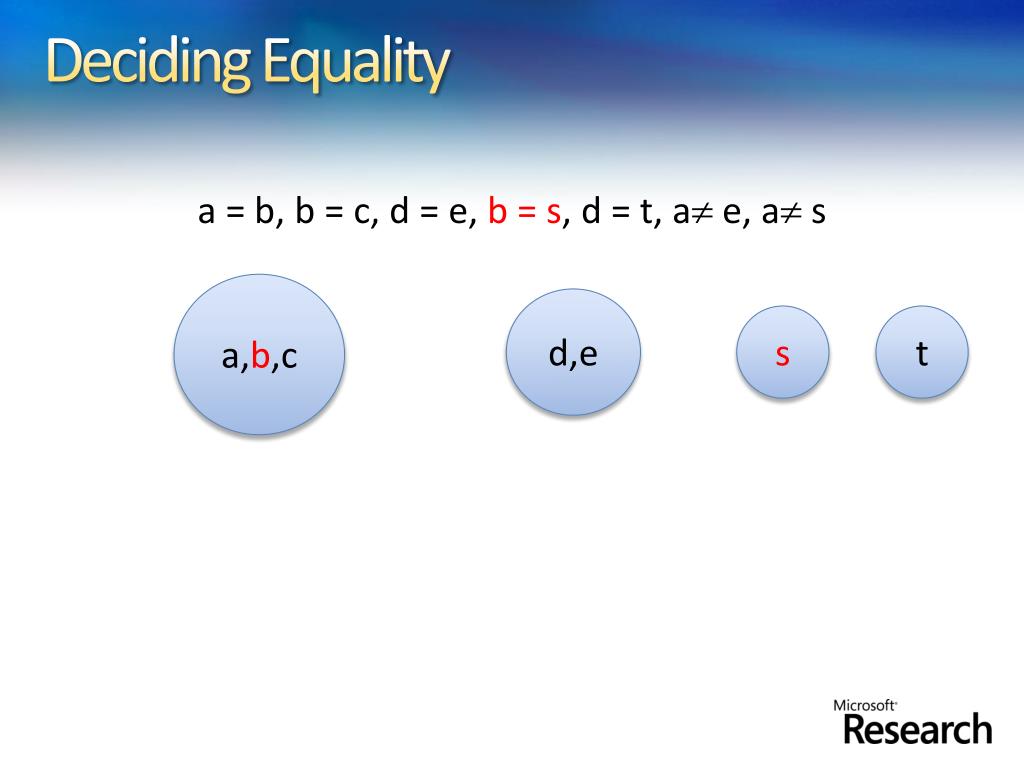 Deciding Equality

a = b, b = c, d = e, b = s, d = t, a$\neq$ e, a$\neq$ s

a,b,c

d,e

s

t

Microsoft
Research